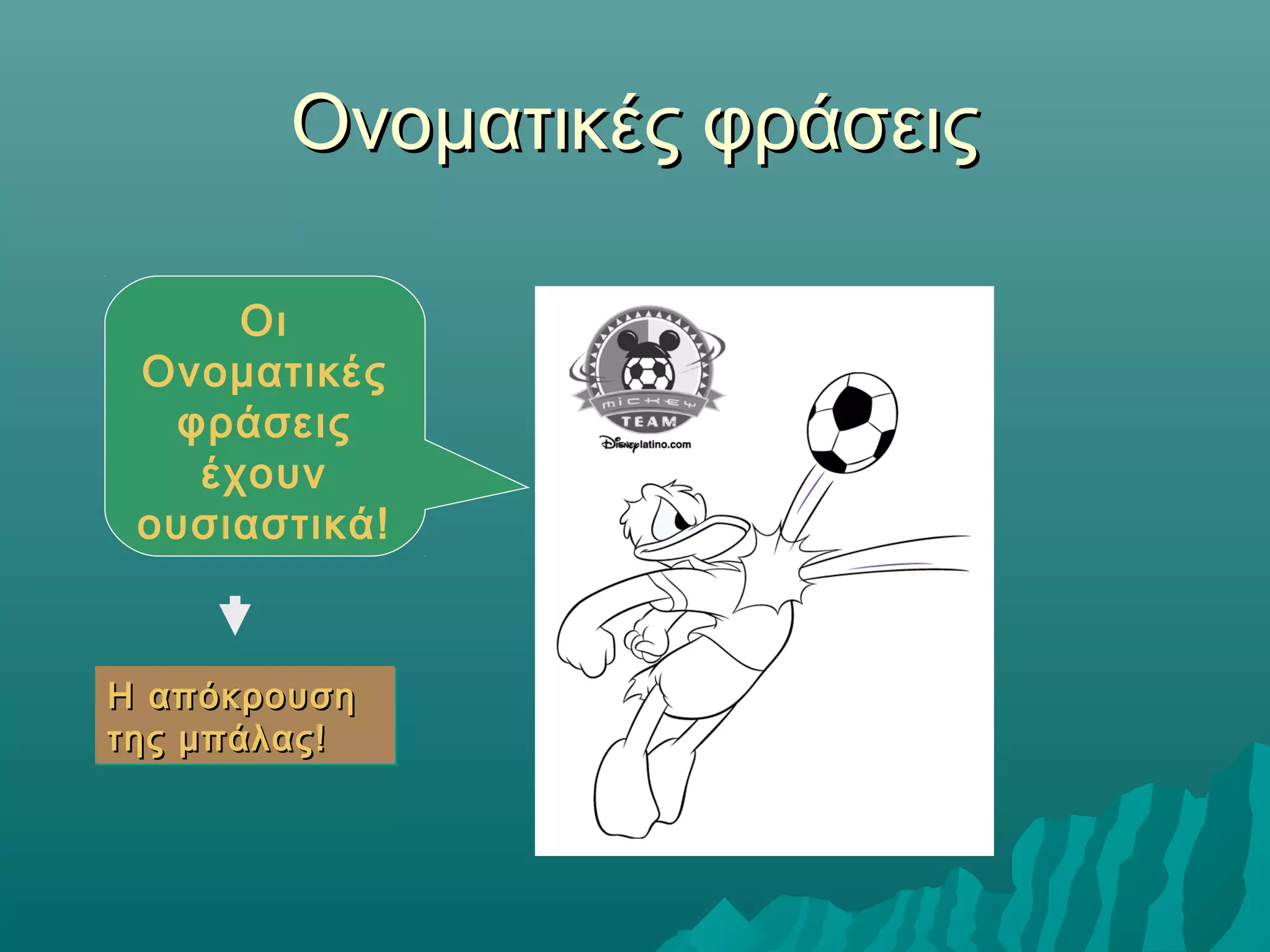 Ονοματικές φράσεις

Οι Ονοματικές φράσεις έχουν ουσιαστικά!

Η απόκρουση της μπάλας!

MICKEY
TEAM
Disneylatino.com